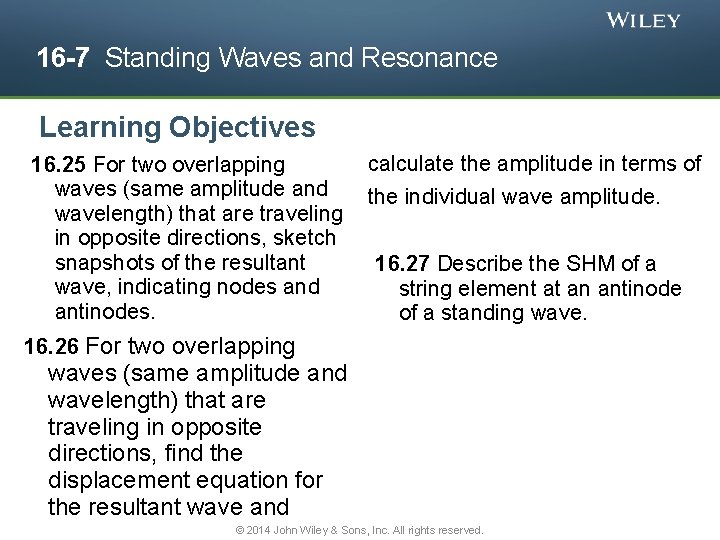 WILEY

16-7 Standing Waves and Resonance

Learning Objectives

16.25 For two overlapping waves (same amplitude and wavelength) that are traveling in opposite directions, sketch snapshots of the resultant wave, indicating nodes and antinodes.

16.26 For two overlapping waves (same amplitude and wavelength) that are traveling in opposite directions, find the displacement equation for the resultant wave and

calculate the amplitude in terms of the individual wave amplitude.

16.27 Describe the SHM of a string element at an antinode of a standing wave.

© 2014 John Wiley & Sons, Inc. All rights reserved.